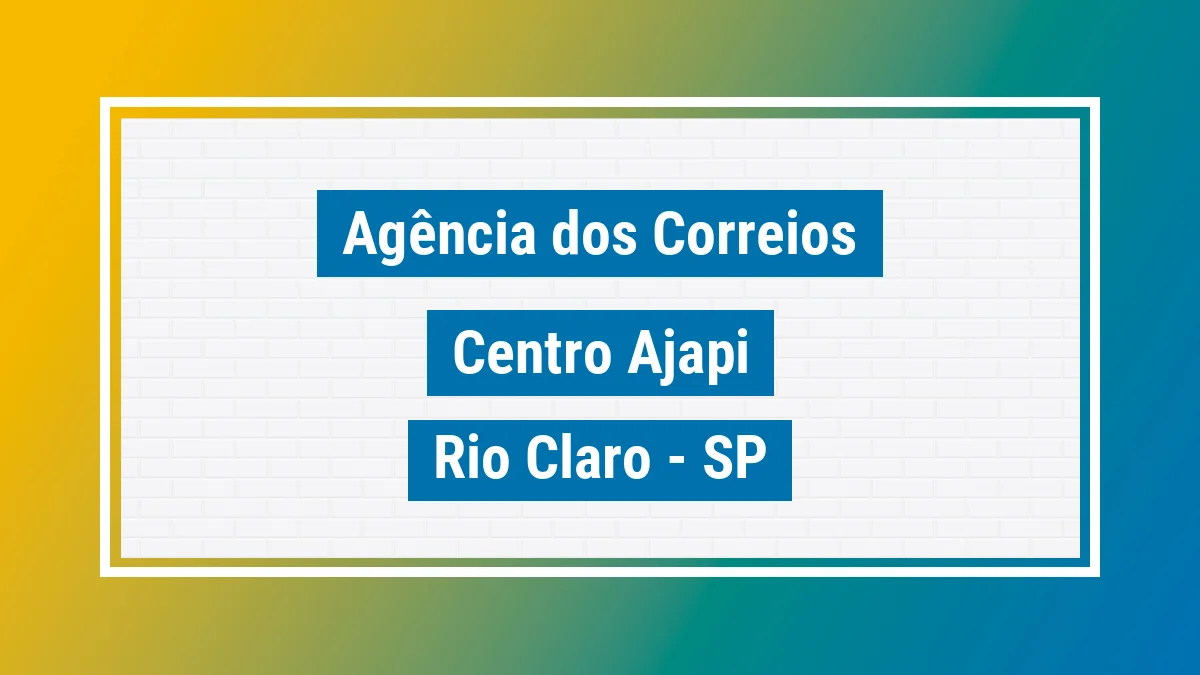 Agência dos Correios

Centro Ajapi

Rio Claro - SP